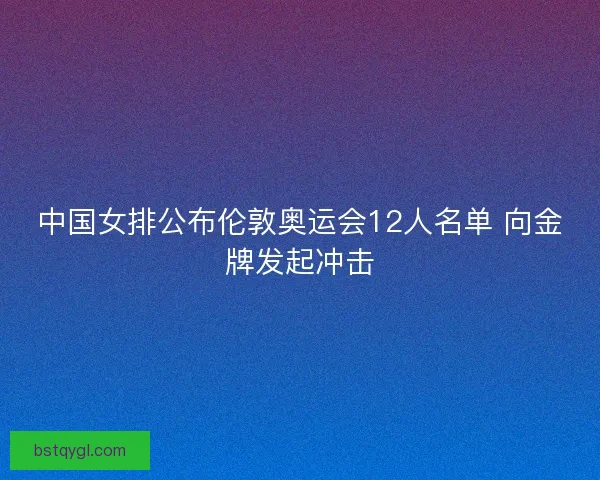 中国女排公布伦敦奥运会12人名单 向金牌发起冲击

bstqygl.com